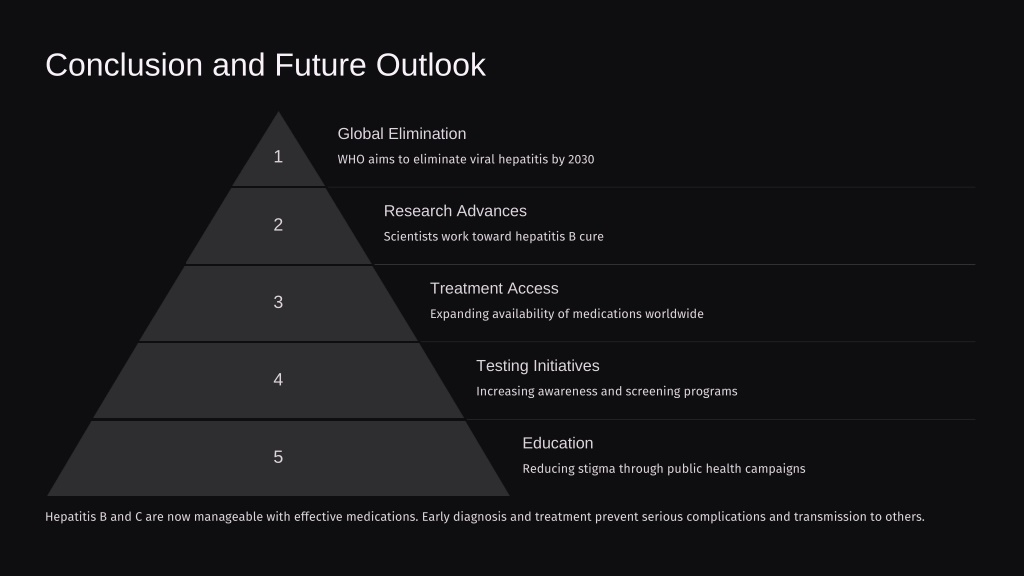 Conclusion and Future Outlook

1

Global Elimination

WHO aims to eliminate viral hepatitis by 2030

2

Research Advances

Scientists work toward hepatitis B cure

3

Treatment Access

Expanding availability of medications worldwide

4

Testing Initiatives

Increasing awareness and screening programs

5

Education

Reducing stigma through public health campaigns

Hepatitis B and C are now manageable with effective medications. Early diagnosis and treatment prevent serious complications and transmission to others.